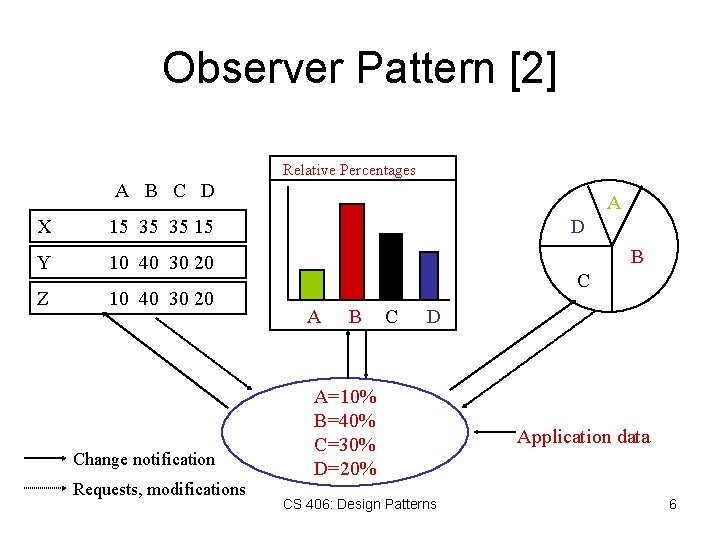 Observer Pattern [2]

| | A | B | C | D |
|---|---|---|---|---|
| X | 15 | 35 | 35 | 15 |
| Y | 10 | 40 | 30 | 20 |
| Z | 10 | 40 | 30 | 20 |

Relative Percentages

A B C D

A

D

B

C

A=10%
B=40%
C=30%
D=20%

Application data

Change notification

Requests, modifications

CS 406: Design Patterns

6